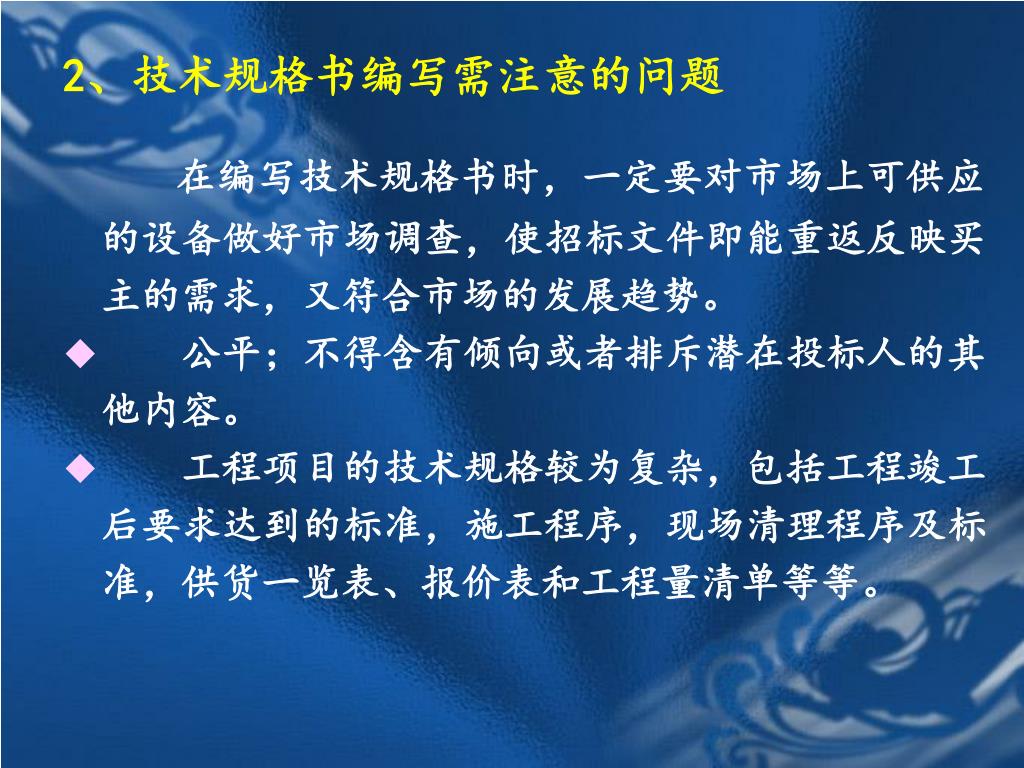 2、技术规格书编写需注意的问题

在编写技术规格书时，一定要对市场上可供应的设备做好市场调查，使招标文件即能重返反映买主的需求，又符合市场的发展趋势。

◆ 公平；不得含有倾向或者排斥潜在投标人的其他内容。

◆ 工程项目的技术规格较为复杂，包括工程竣工后要求达到的标准，施工程序，现场清理程序及标准，供货一览表、报价表和工程量清单等等。